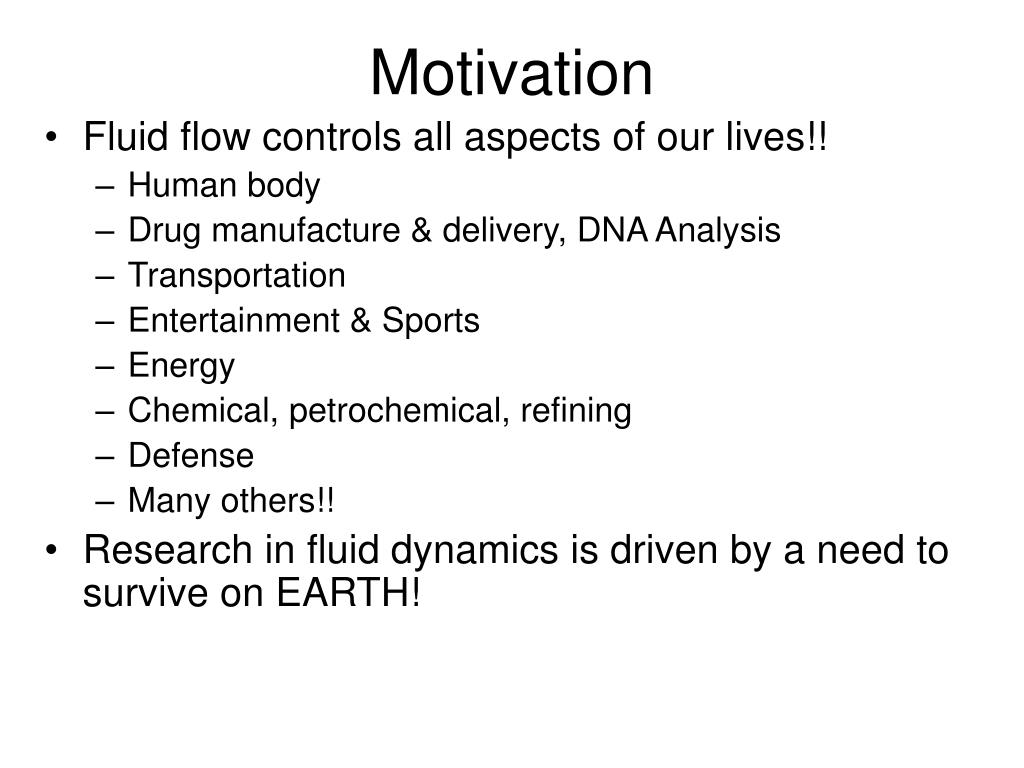 Motivation

• Fluid flow controls all aspects of our lives!!
– Human body
– Drug manufacture & delivery, DNA Analysis
– Transportation
– Entertainment & Sports
– Energy
– Chemical, petrochemical, refining
– Defense
– Many others!!
• Research in fluid dynamics is driven by a need to survive on EARTH!